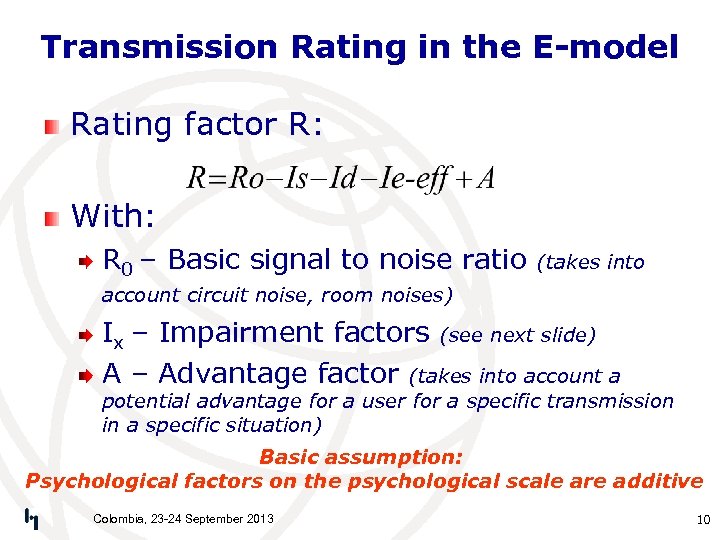 Transmission Rating in the E-model

Rating factor R:

$R = Ro - Is - Id - Ie\text{-}eff + A$

With:

$R_0$ – Basic signal to noise ratio (takes into account circuit noise, room noises)

$I_x$ – Impairment factors (see next slide)

A – Advantage factor (takes into account a potential advantage for a user for a specific transmission in a specific situation)

Basic assumption:
Psychological factors on the psychological scale are additive

Colombia, 23-24 September 2013

10